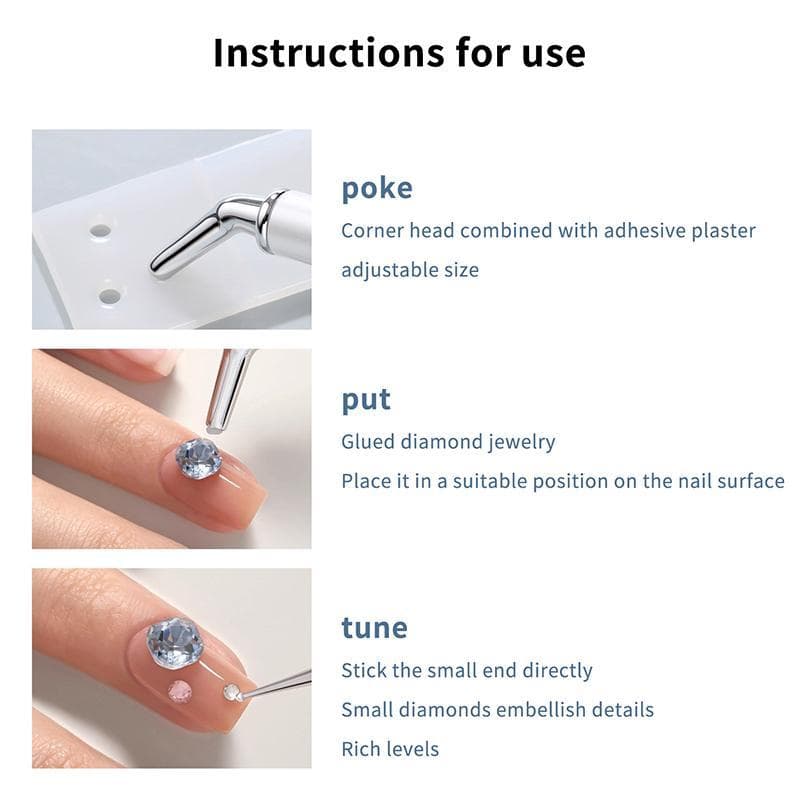 Instructions for use

poke

Corner head combined with adhesive plaster

adjustable size

put

Glued diamond jewelry

Place it in a suitable position on the nail surface

tune

Stick the small end directly

Small diamonds embellish details

Rich levels